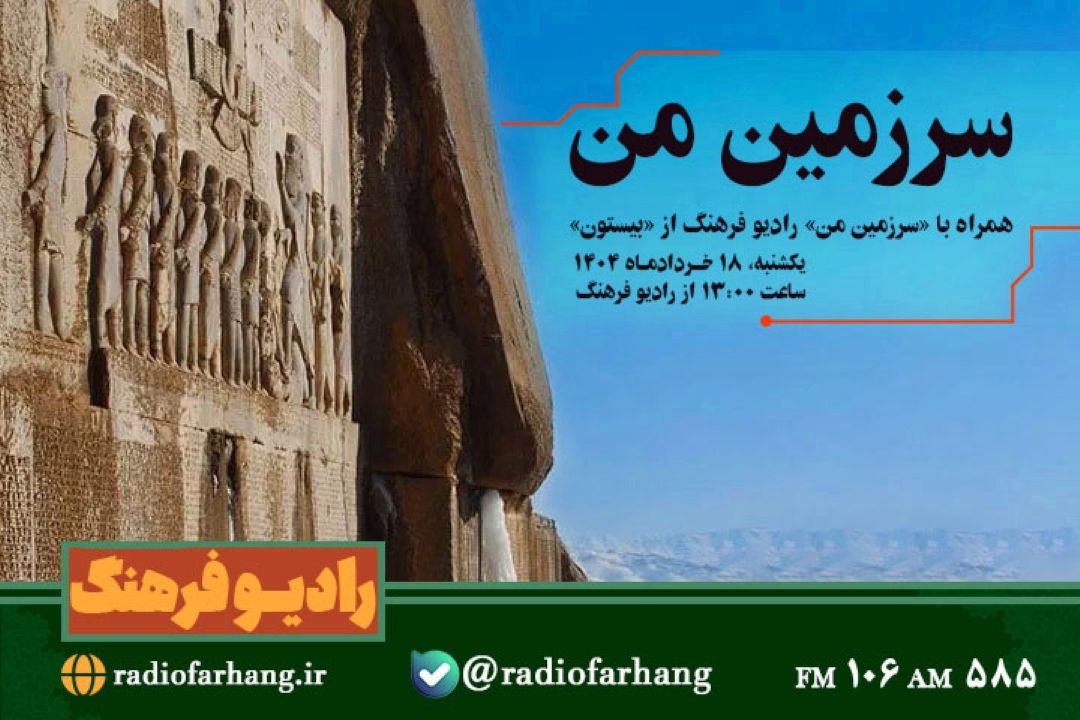 سرزمین من

همراه با «سرزمین من» رادیو فرهنگ از «بیستون»
یکشنبه، ۱۸ خردادماه ۱۴۰۴
ساعت ۱۳:۰۰ از رادیو فرهنگ

رادیو فرهنگ

radiofarhang.ir

@radiofarhang

FM ۱۰۶ AM ۵۸۵